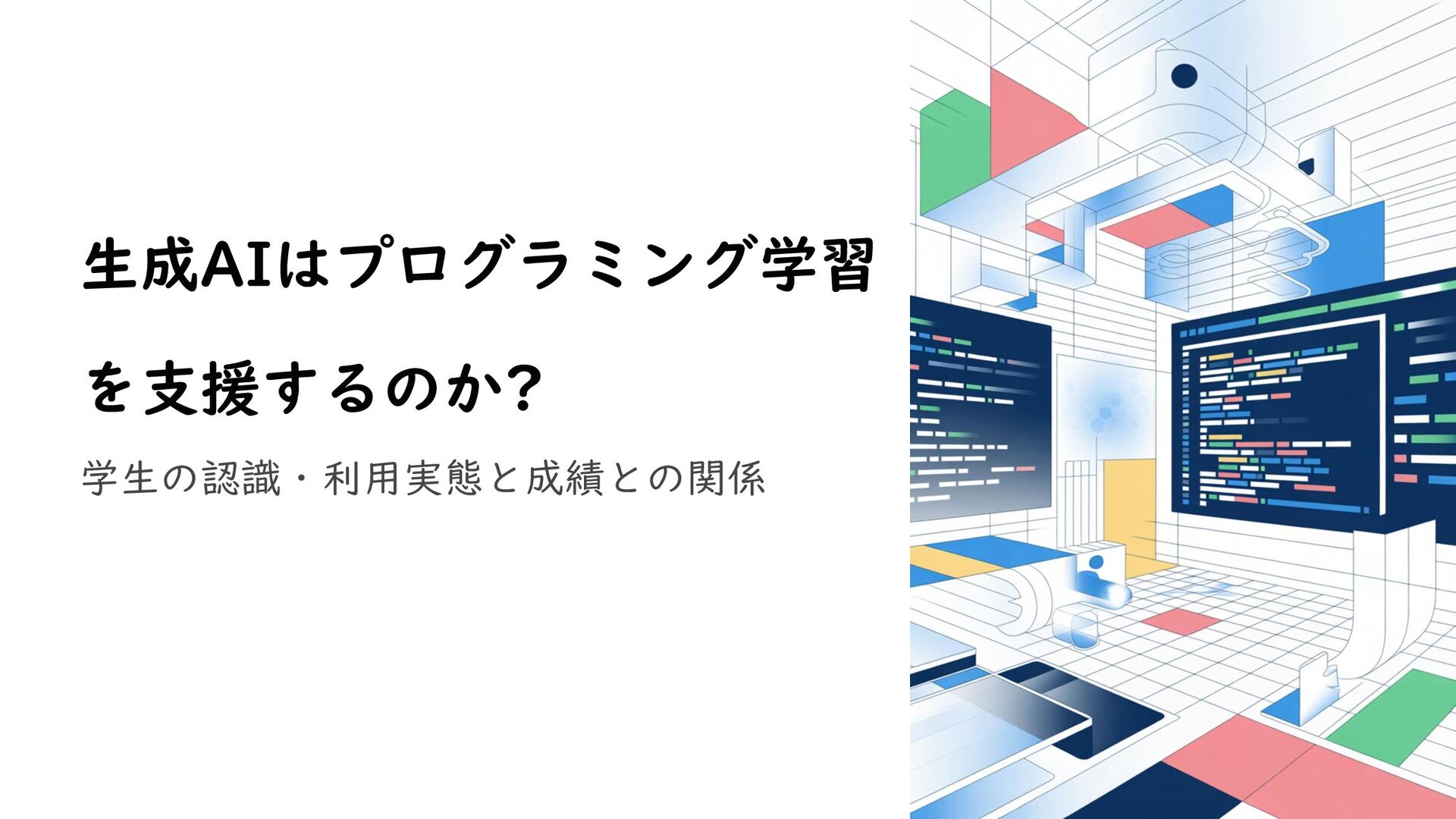 生成AIはプログラミング学習を支援するのか?

学生の認識・利用実態と成績との関係